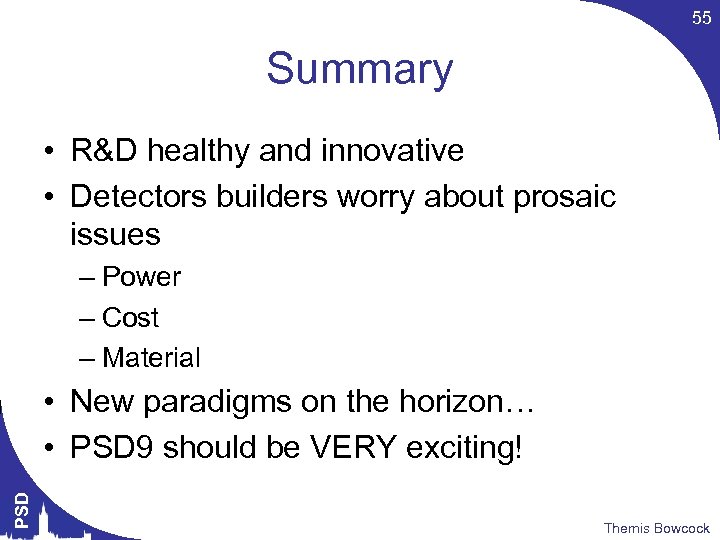 55

Summary

• R&D healthy and innovative
• Detectors builders worry about prosaic issues
– Power
– Cost
– Material
• New paradigms on the horizon…
• PSD9 should be VERY exciting!

PSD

Themis Bowcock